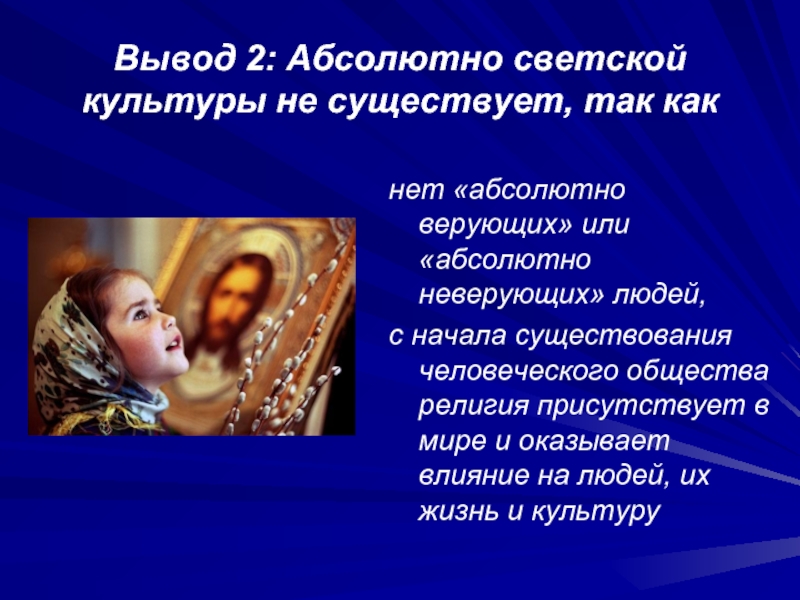 Вывод 2: Абсолютно светской культуры не существует, так как

нет «абсолютно верующих» или «абсолютно неверующих» людей,

с начала существования человеческого общества религия присутствует в мире и оказывает влияние на людей, их жизнь и культуру